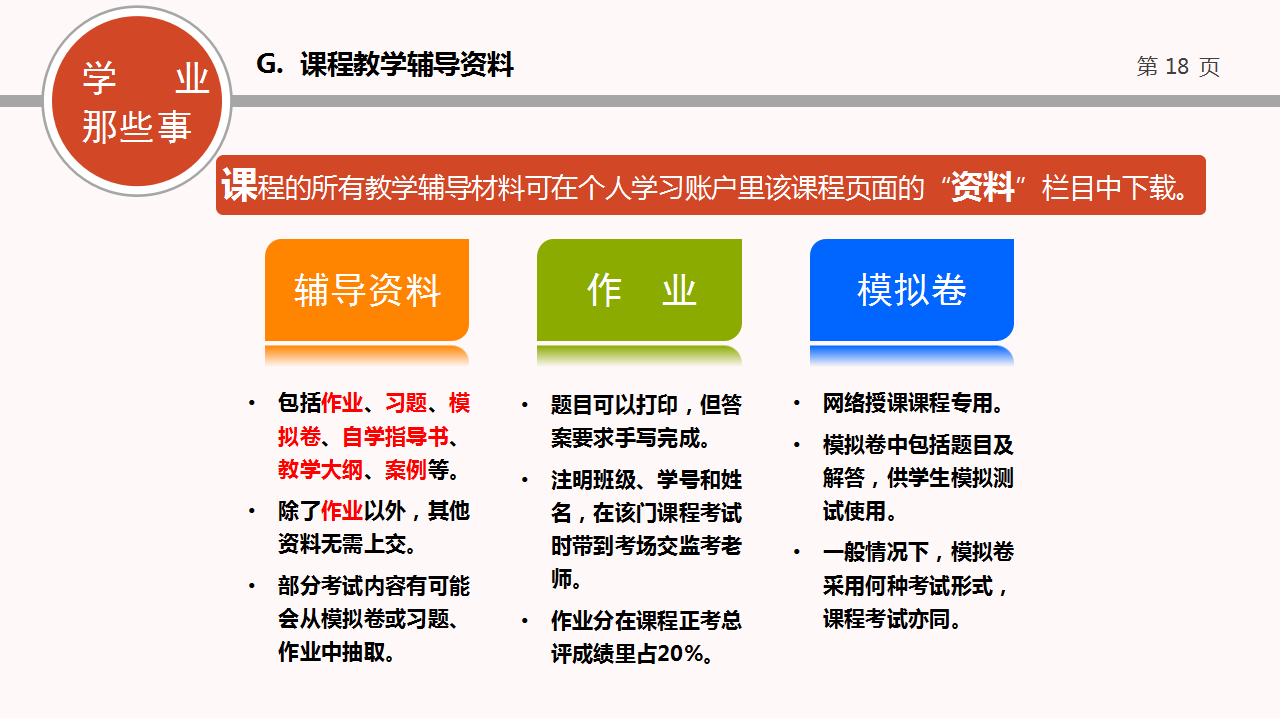 学　业
那些事

G. 课程教学辅导资料

第 18 页

课程的所有教学辅导材料可在个人学习账户里该课程页面的“资料”栏目中下载。

辅导资料

• 包括作业、习题、模拟卷、自学指导书、教学大纲、案例等。
• 除了作业以外，其他资料无需上交。
• 部分考试内容有可能会从模拟卷或习题、作业中抽取。

作　业

• 题目可以打印，但答案要求手写完成。
• 注明班级、学号和姓名，在该门课程考试时带到考场交监考老师。
• 作业分在课程正考总评成绩里占20%。

模拟卷

• 网络授课课程专用。
• 模拟卷中包括题目及解答，供学生模拟测试使用。
• 一般情况下，模拟卷采用何种考试形式，课程考试亦同。